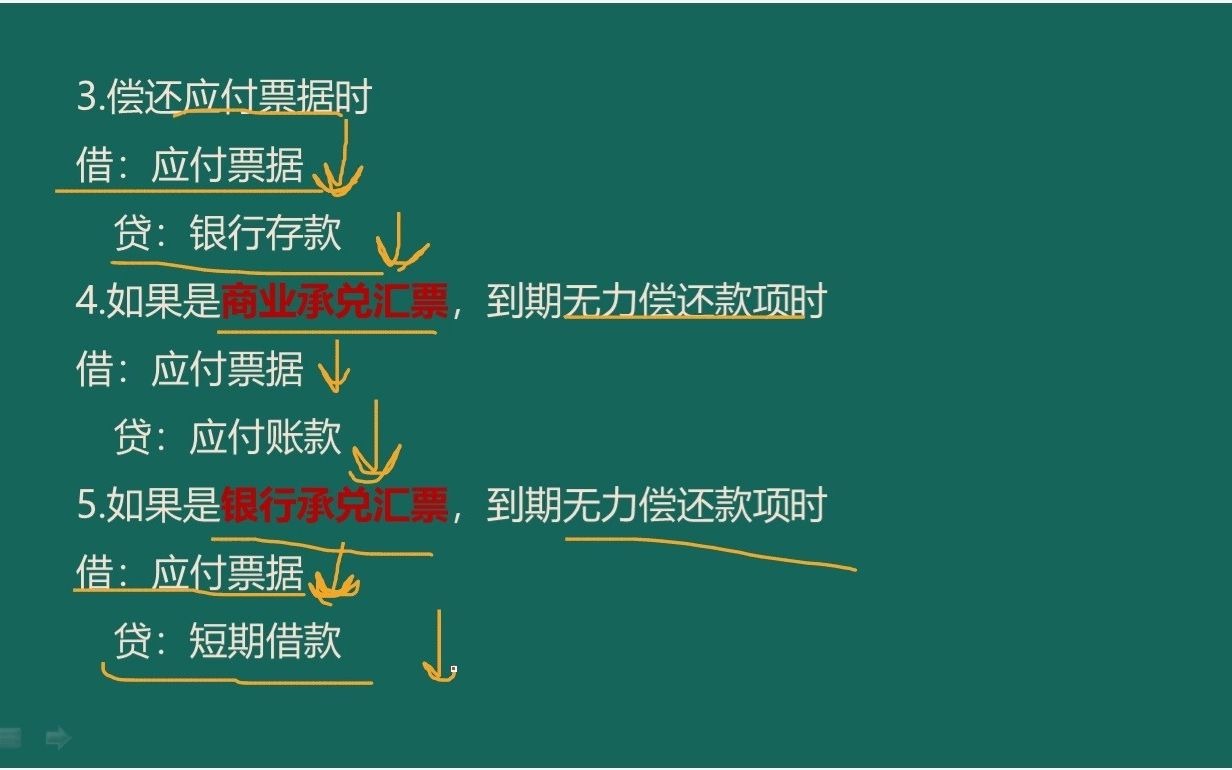 3.偿还应付票据时

借：应付票据

贷：银行存款

4.如果是商业承兑汇票，到期无力偿还款项时

借：应付票据

贷：应付账款

5.如果是银行承兑汇票，到期无力偿还款项时

借：应付票据

贷：短期借款